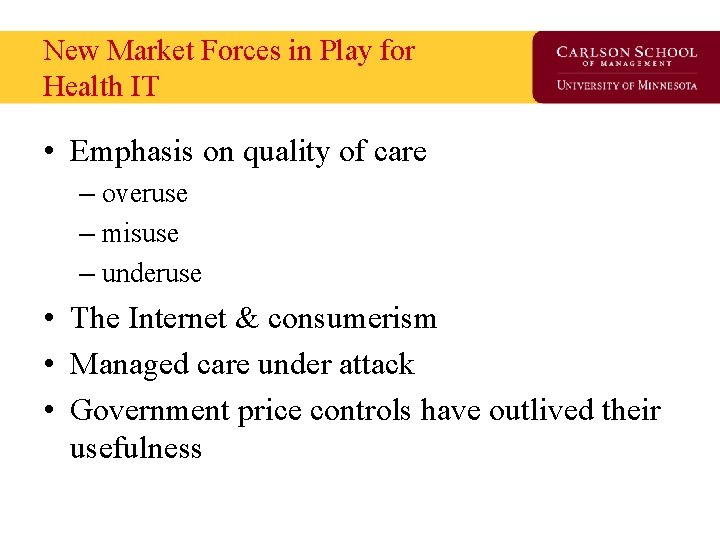 New Market Forces in Play for Health IT

CARLSON SCHOOL OF MANAGEMENT
UNIVERSITY OF MINNESOTA

• Emphasis on quality of care
– overuse
– misuse
– underuse
• The Internet & consumerism
• Managed care under attack
• Government price controls have outlived their usefulness